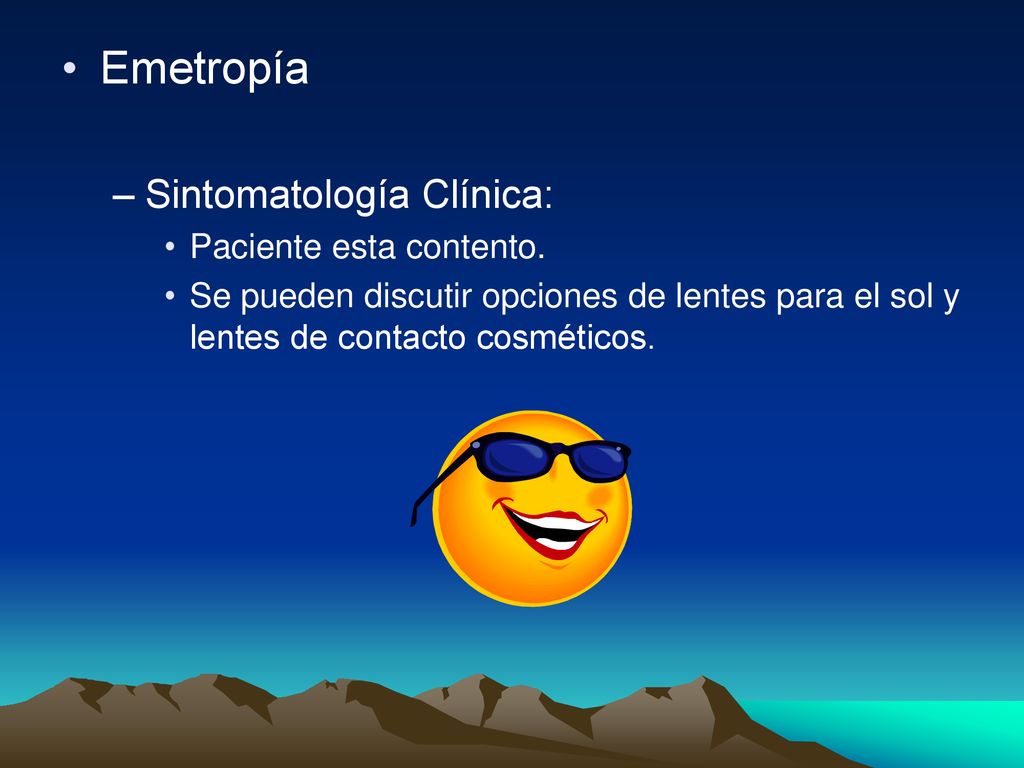 • Emetropía

– Sintomatología Clínica:

• Paciente esta contento.

• Se pueden discutir opciones de lentes para el sol y lentes de contacto cosméticos.